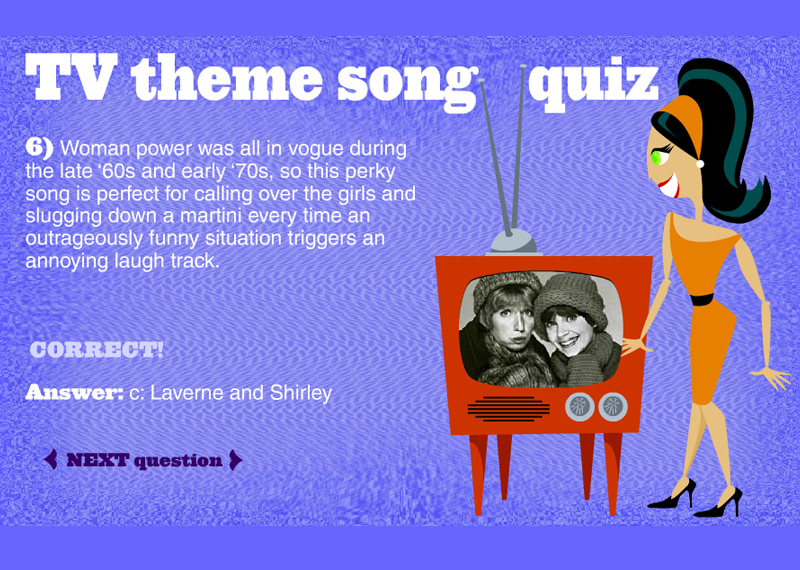 TV theme song quiz

6) Woman power was all in vogue during the late ‘60s and early ‘70s, so this perky song is perfect for calling over the girls and slugging down a martini every time an outrageously funny situation triggers an annoying laugh track.

CORRECT!

Answer: c: Laverne and Shirley

NEXT question